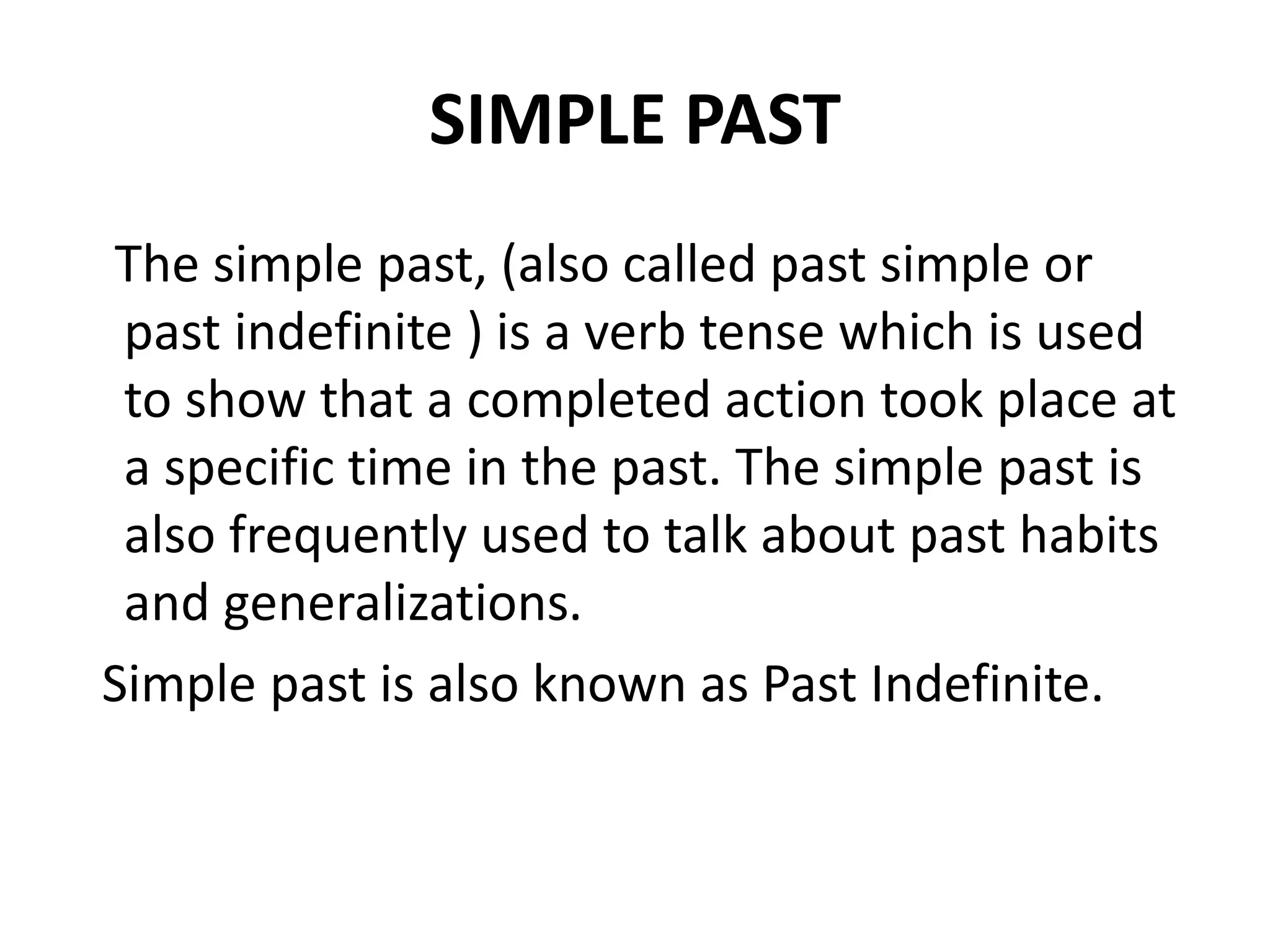 SIMPLE PAST

The simple past, (also called past simple or past indefinite ) is a verb tense which is used to show that a completed action took place at a specific time in the past. The simple past is also frequently used to talk about past habits and generalizations.

Simple past is also known as Past Indefinite.